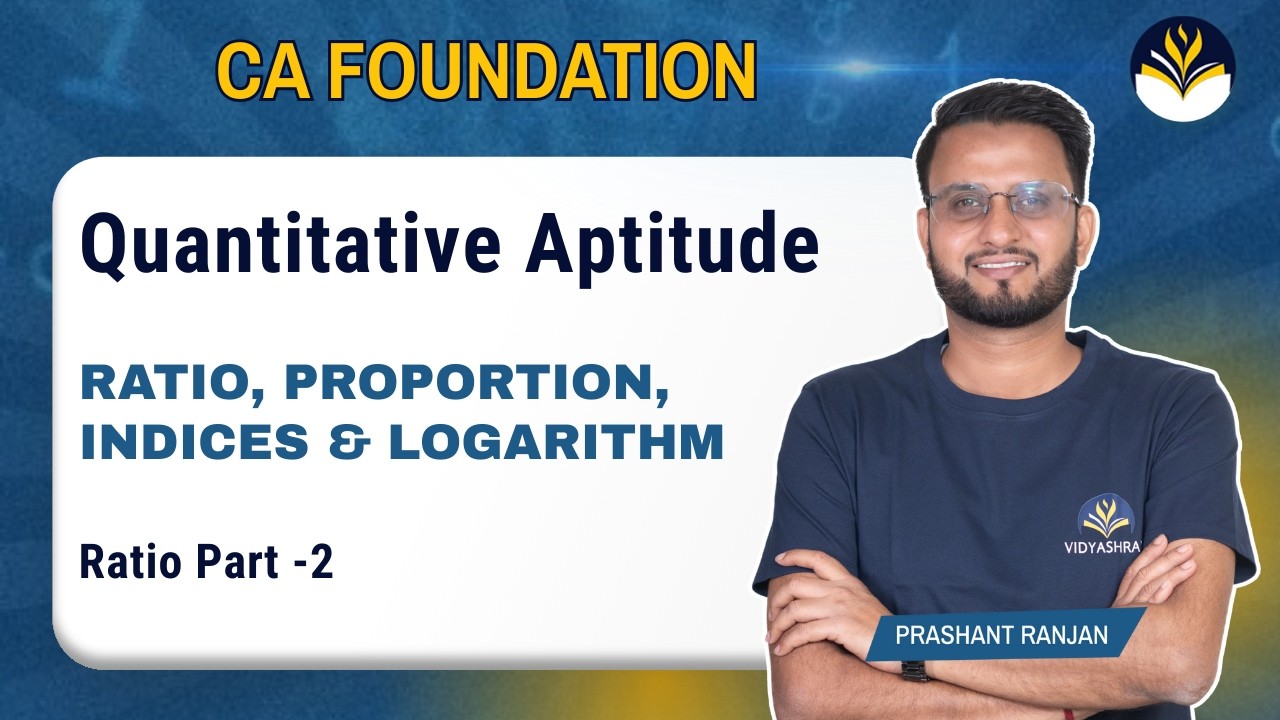 CA FOUNDATION

Quantitative Aptitude

RATIO, PROPORTION, INDICES & LOGARITHM

Ratio Part -2

VIDYASHRA

PRASHANT RANJAN